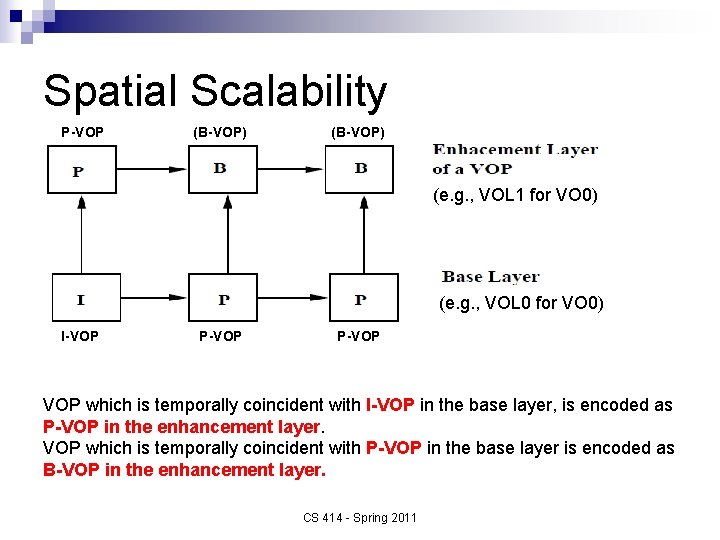 Spatial Scalability

P-VOP (B-VOP) (B-VOP)

P B B

Enhacement Layer of a VOP
(e.g., VOL1 for VO0)

I P P

Base Layer
(e.g., VOL0 for VO0)

I-VOP P-VOP P-VOP

VOP which is temporally coincident with I-VOP in the base layer, is encoded as P-VOP in the enhancement layer.
VOP which is temporally coincident with P-VOP in the base layer is encoded as B-VOP in the enhancement layer.

CS 414 - Spring 2011